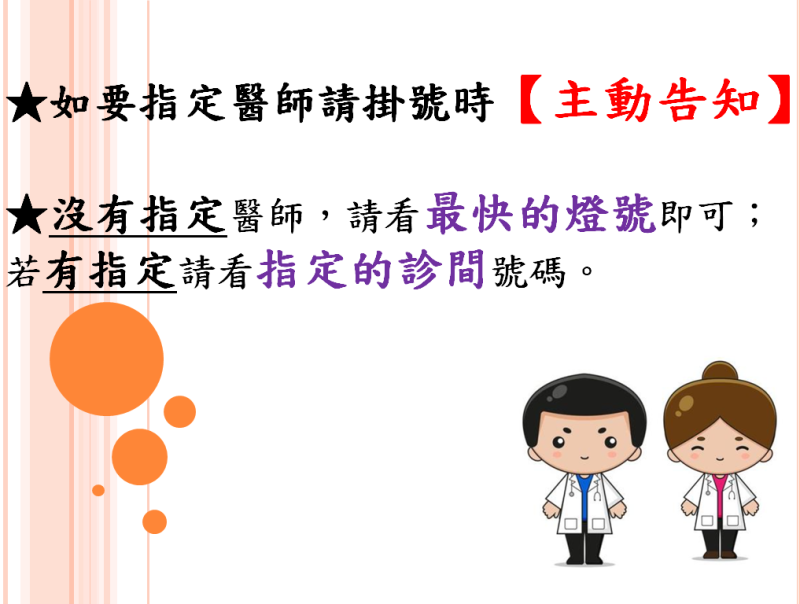 ★如要指定醫師請掛號時【主動告知】

★沒有指定醫師，請看最快的燈號即可；若有指定請看指定的診間號碼。